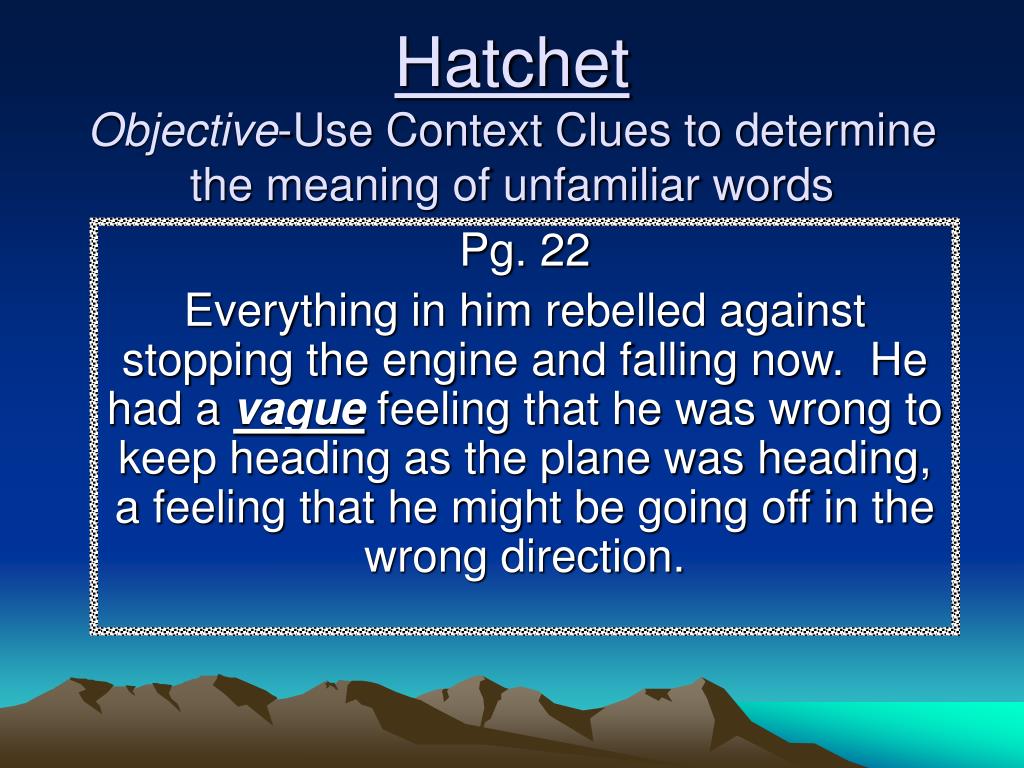 Hatchet
Objective-Use Context Clues to determine the meaning of unfamiliar words

Pg. 22

Everything in him rebelled against stopping the engine and falling now. He had a vague feeling that he was wrong to keep heading as the plane was heading, a feeling that he might be going off in the wrong direction.